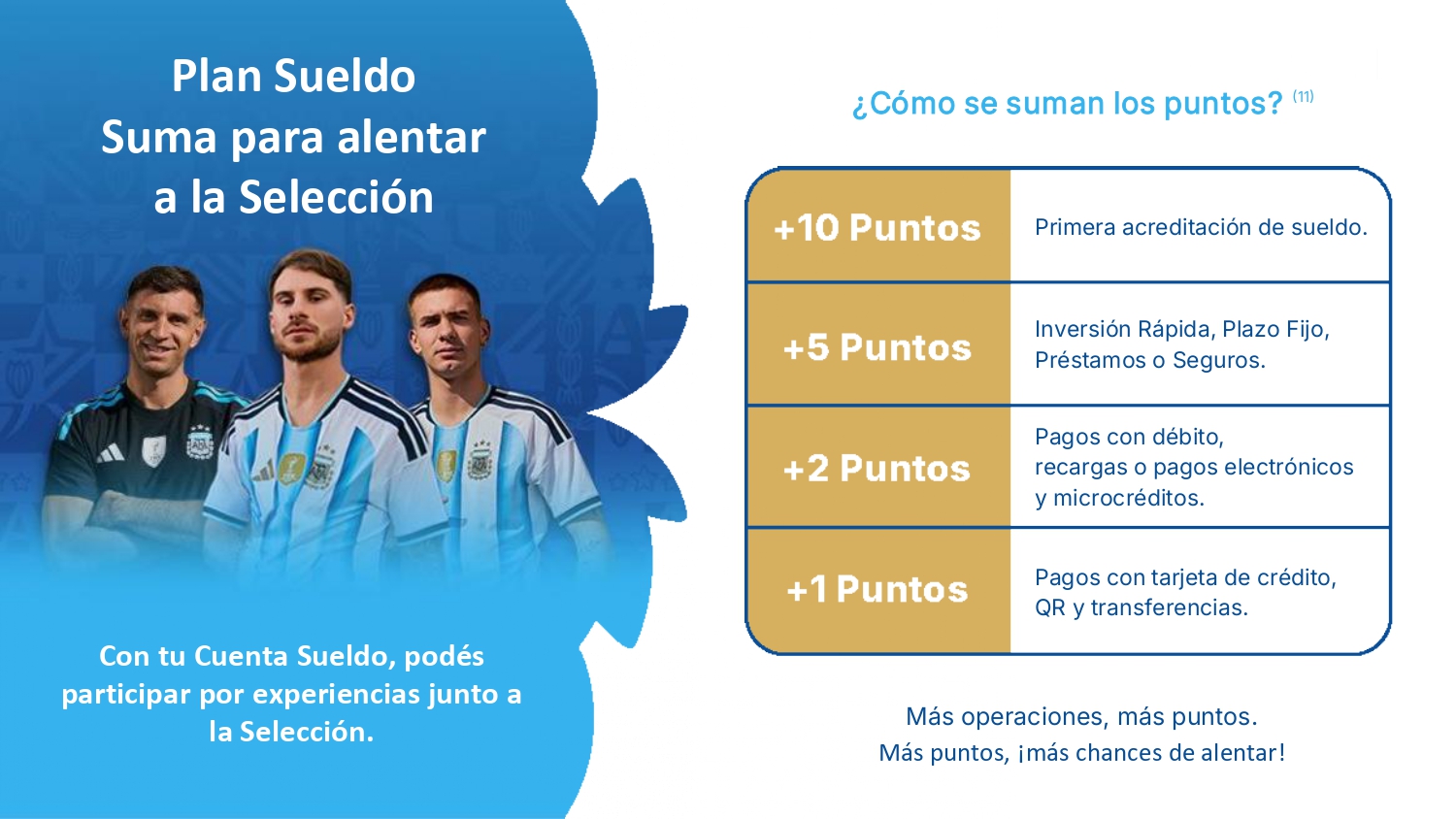 Plan Sueldo
Suma para alentar a la Selección

Con tu Cuenta Sueldo, podés participar por experiencias junto a la Selección.

¿Cómo se suman los puntos? $^{(11)}$

| +10 Puntos | Primera acreditación de sueldo. |
|---|---|
| +5 Puntos | Inversión Rápida, Plazo Fijo, Préstamos o Seguros. |
| +2 Puntos | Pagos con débito, recargas o pagos electrónicos y microcréditos. |
| +1 Puntos | Pagos con tarjeta de crédito, QR y transferencias. |

Más operaciones, más puntos.
Más puntos, ¡más chances de alentar!